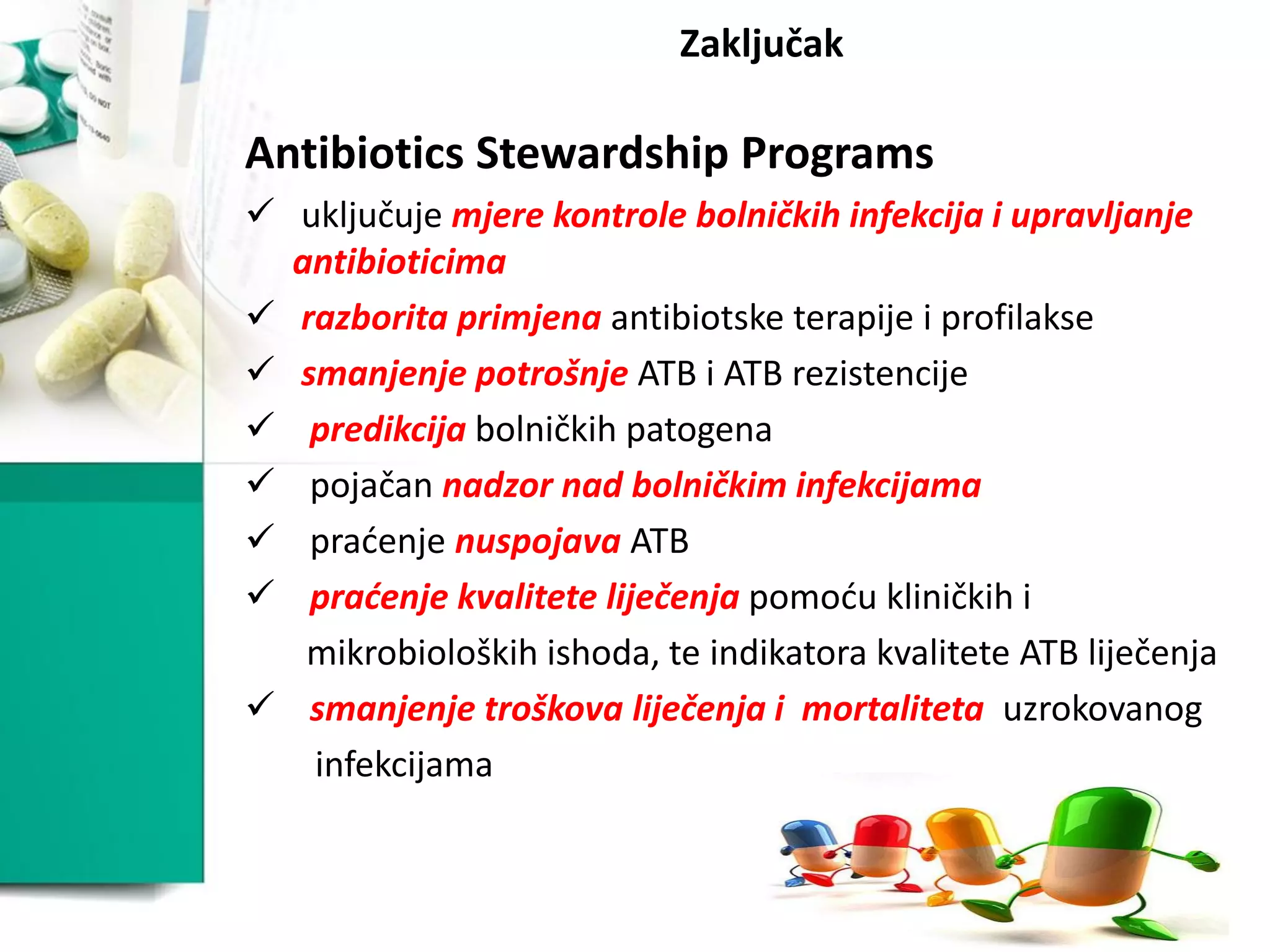 Zaključak

Antibiotics Stewardship Programs

✓ uključuje mjere kontrole bolničkih infekcija i upravljanje antibioticima

✓ razborita primjena antibiotske terapije i profilakse

✓ smanjenje potrošnje ATB i ATB rezistencije

✓ predikcija bolničkih patogena

✓ pojačan nadzor nad bolničkim infekcijama

✓ praćenje nuspojava ATB

✓ praćenje kvalitete liječenja pomoću kliničkih i mikrobioloških ishoda, te indikatora kvalitete ATB liječenja

✓ smanjenje troškova liječenja i mortaliteta uzrokovanog infekcijama